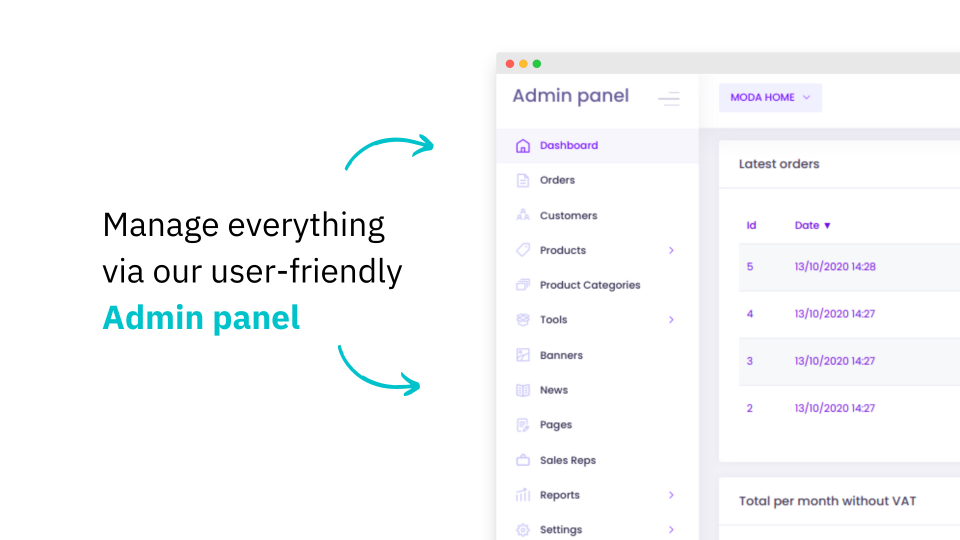 Manage everything via our user-friendly **Admin panel**

Admin panel

MODA HOME

Dashboard
Orders
Customers
Products
Product Categories
Tools
Banners
News
Pages
Sales Reps
Reports
Settings

Latest orders

| Id | Date ▼ |
|---|---|
| 5 | 13/10/2020 14:28 |
| 4 | 13/10/2020 14:27 |
| 3 | 13/10/2020 14:27 |
| 2 | 13/10/2020 14:27 |

Total per month without VAT